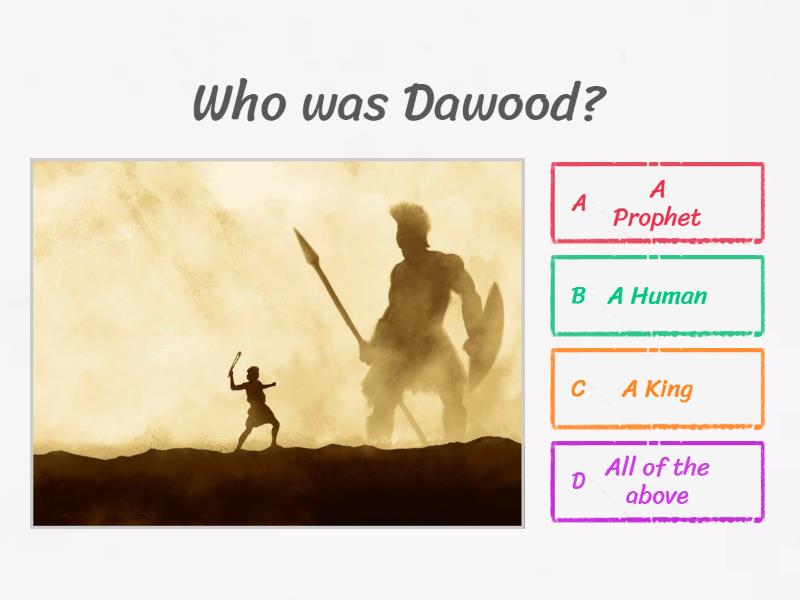 Who was Dawood?

A A Prophet

B A Human

C A King

D All of the above